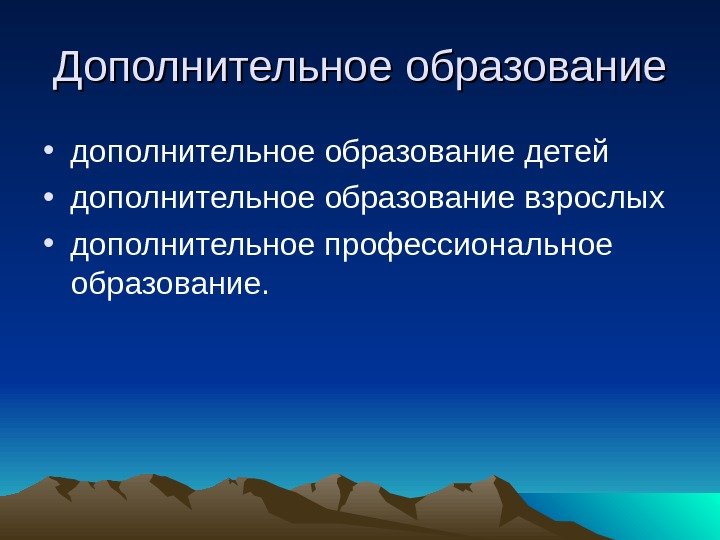 Дополнительное образование

• дополнительное образование детей
• дополнительное образование взрослых
• дополнительное профессиональное образование.